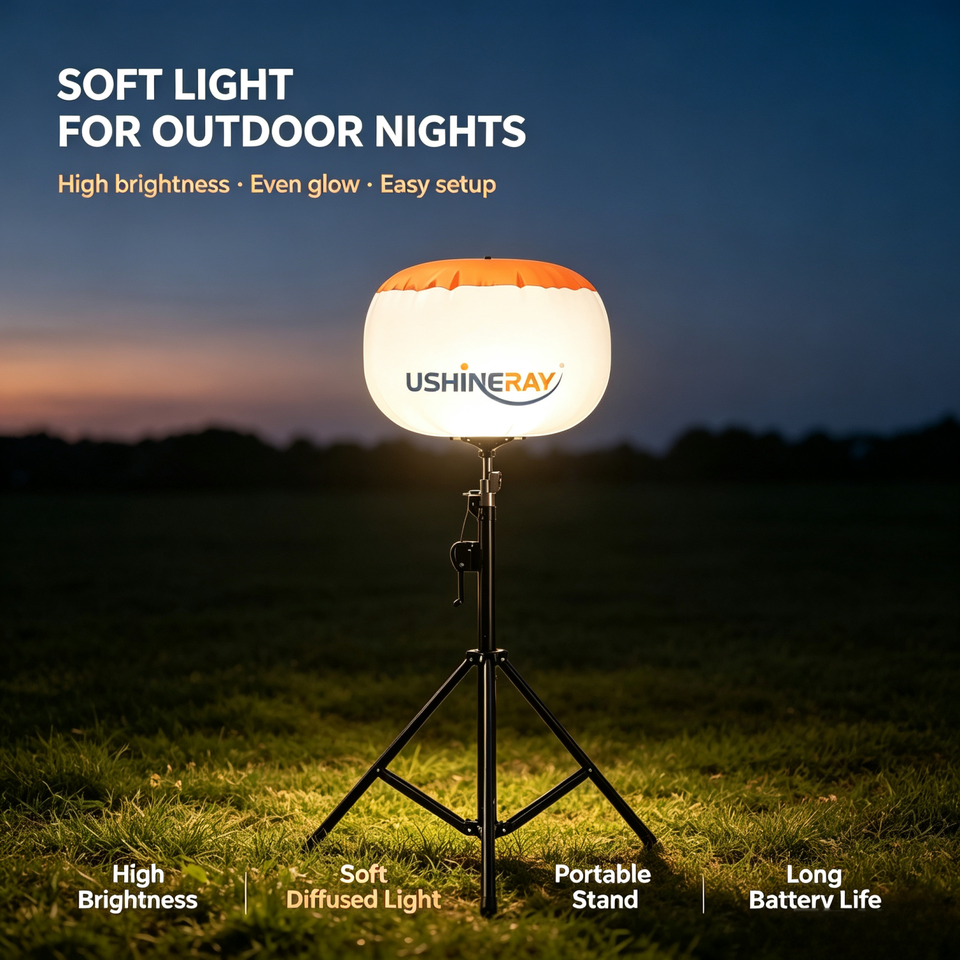 SOFT LIGHT
FOR OUTDOOR NIGHTS

High brightness · Even glow · Easy setup

USHINERAY

High Brightness

Soft Diffused Light

Portable Stand

Long Batterv Life